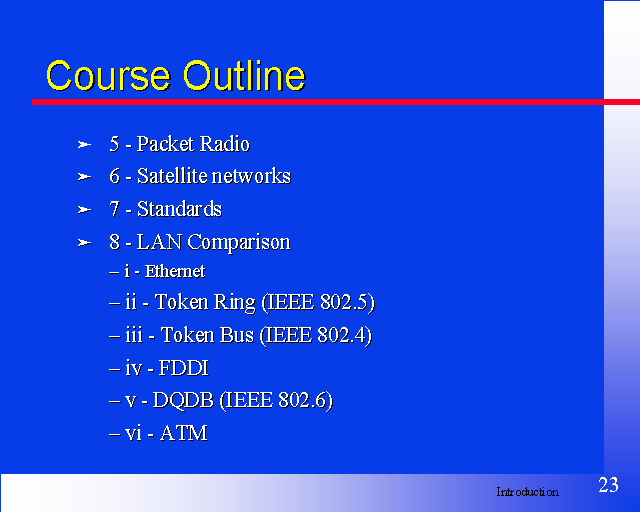 Course Outline

➢ 5 - Packet Radio
➢ 6 - Satellite networks
➢ 7 - Standards
➢ 8 - LAN Comparison
– i - Ethernet
– ii - Token Ring (IEEE 802.5)
– iii - Token Bus (IEEE 802.4)
– iv - FDDI
– v - DQDB (IEEE 802.6)
– vi - ATM

Introduction 23